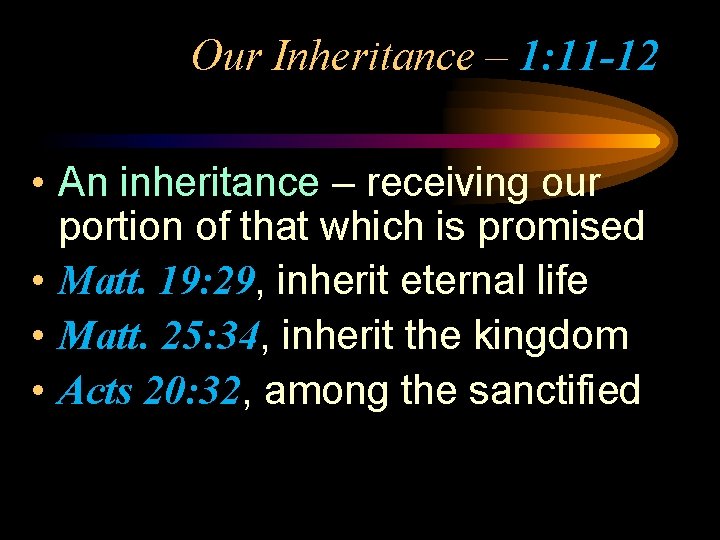 Our Inheritance – 1:11-12

• An inheritance – receiving our portion of that which is promised
• Matt. 19:29, inherit eternal life
• Matt. 25:34, inherit the kingdom
• Acts 20:32, among the sanctified